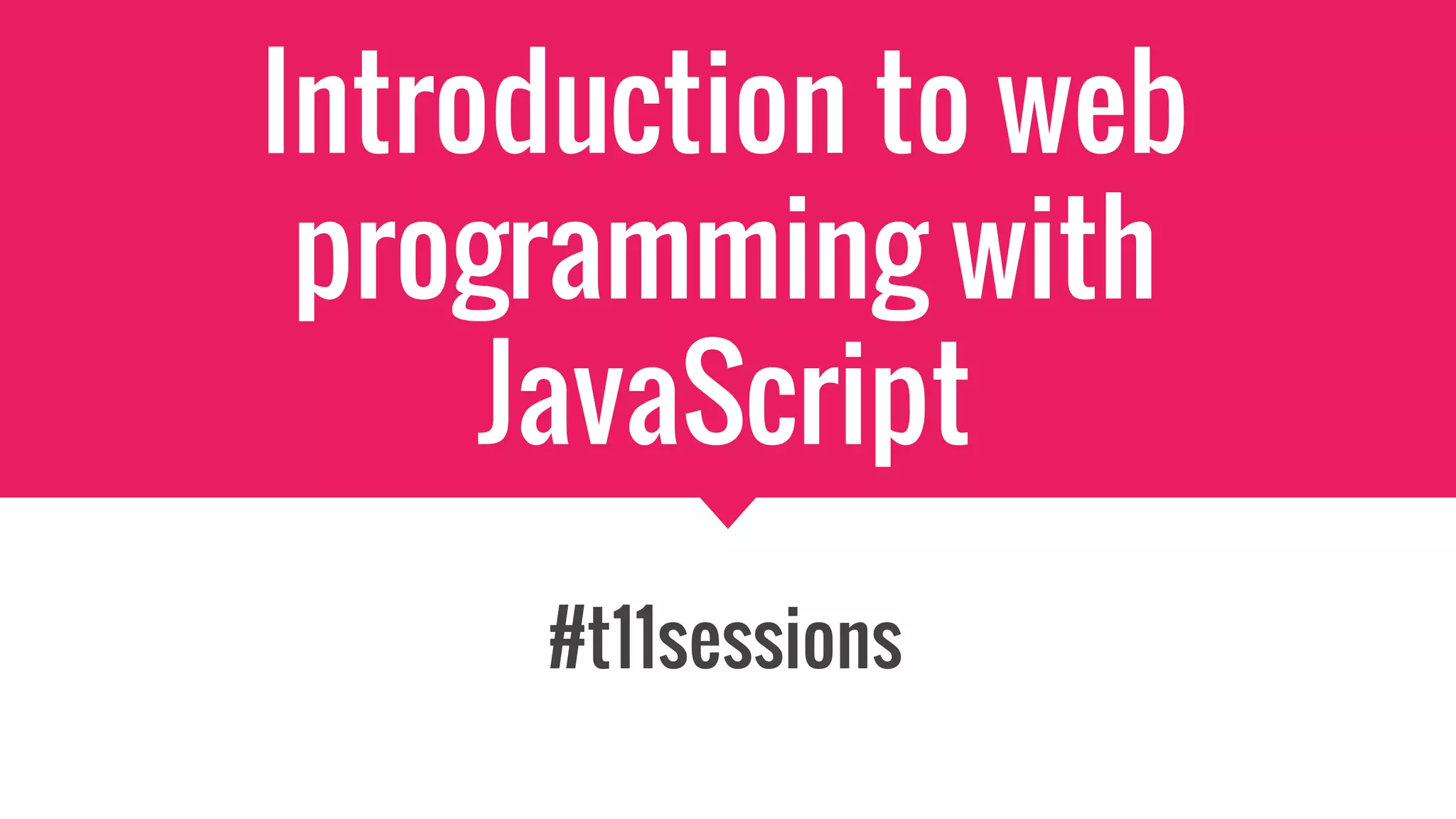 Introduction to web programming with JavaScript

#t11sessions